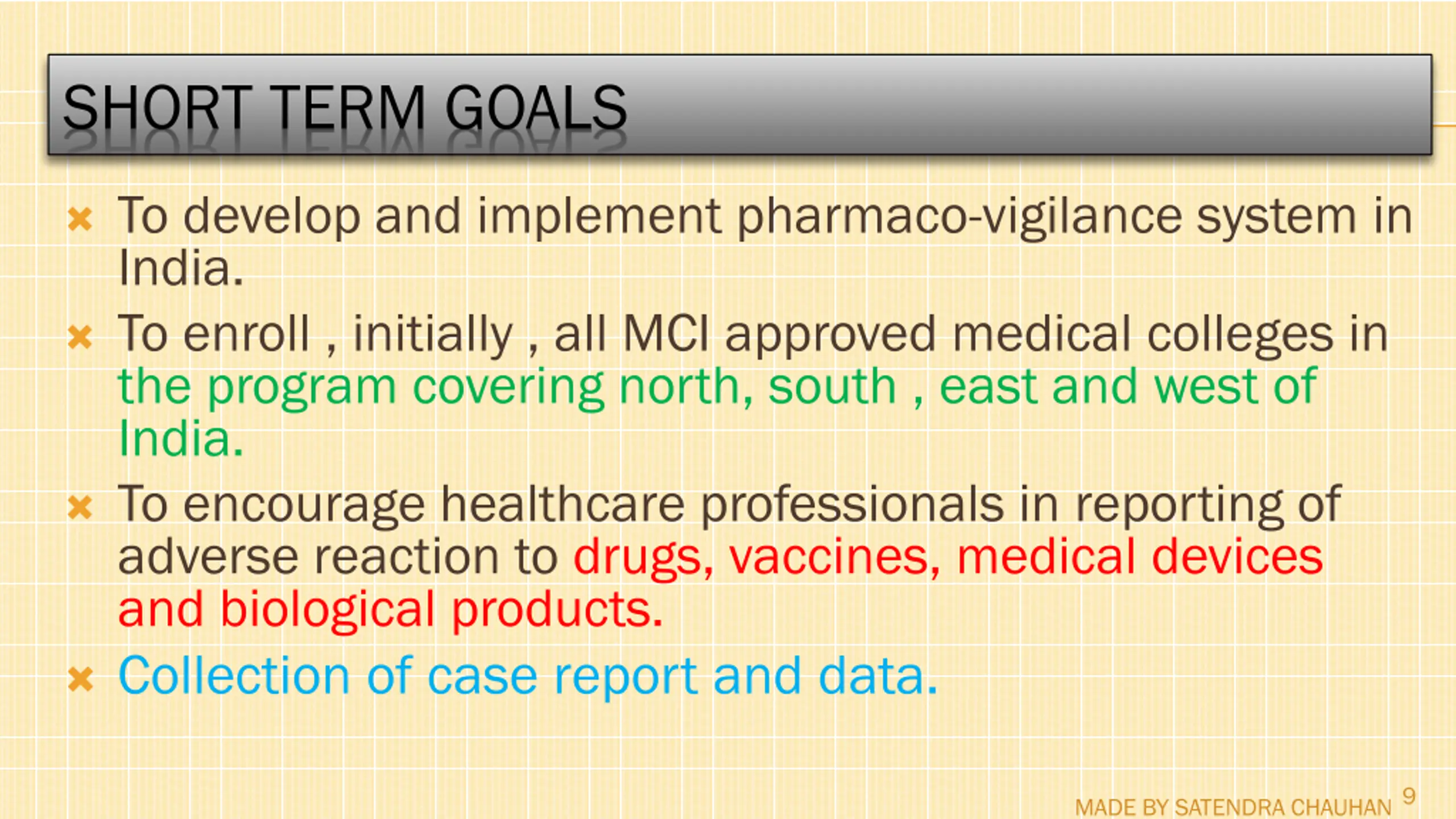 SHORT TERM GOALS

To develop and implement pharmaco-vigilance system in India.

To enroll , initially , all MCI approved medical colleges in the program covering north, south , east and west of India.

To encourage healthcare professionals in reporting of adverse reaction to drugs, vaccines, medical devices and biological products.

Collection of case report and data.

MADE BY SATENDRA CHAUHAN 9